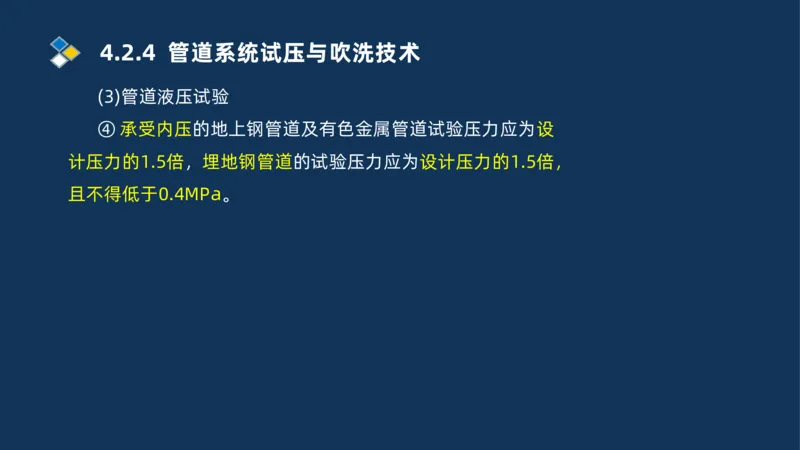 4.2.4 管道系统试压与吹洗技术

(3)管道液压试验

④ 承受内压的地上钢管道及有色金属管道试验压力应为设计压力的1.5倍，埋地钢管道的试验压力应为设计压力的1.5倍，且不得低于0.4MPa。